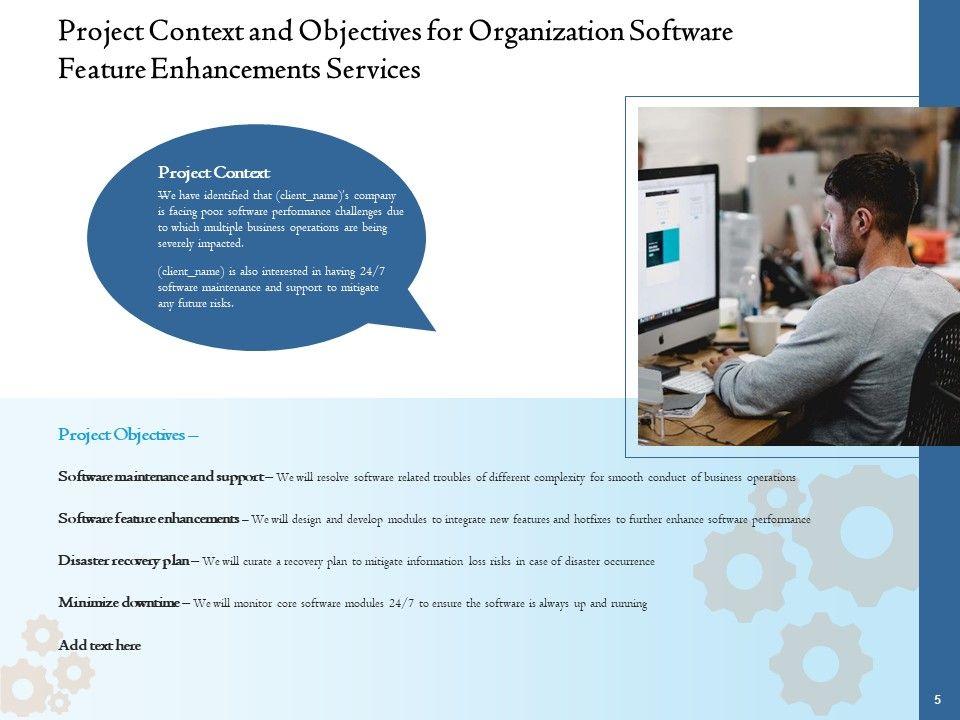 Project Context and Objectives for Organization Software Feature Enhancements Services

Project Context
We have identified that (client_name)'s company is facing poor software performance challenges due to which multiple business operations are being severely impacted.

(client_name) is also interested in having 24/7 software maintenance and support to mitigate any future risks.

Project Objectives –

Software maintenance and support – We will resolve software related troubles of different complexity for smooth conduct of business operations

Software feature enhancements – We will design and develop modules to integrate new features and hotfixes to further enhance software performance

Disaster recovery plan – We will curate a recovery plan to mitigate information loss risks in case of disaster occurrence

Minimize downtime – We will monitor core software modules 24/7 to ensure the software is always up and running

Add text here

5